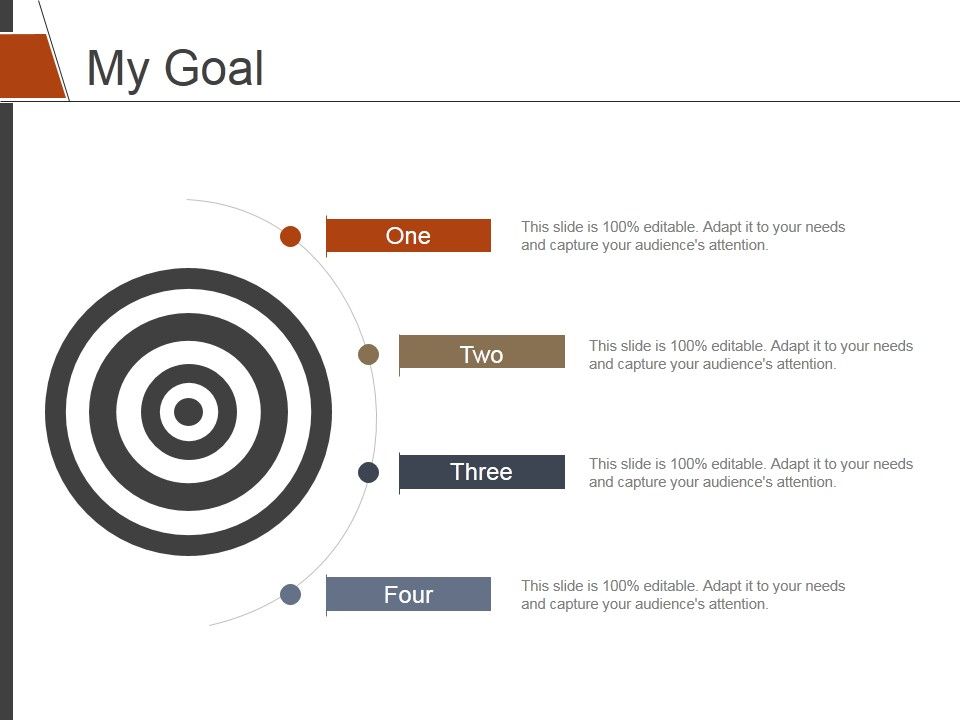 My Goal

One

This slide is 100% editable. Adapt it to your needs and capture your audience's attention.

Two

This slide is 100% editable. Adapt it to your needs and capture your audience's attention.

Three

This slide is 100% editable. Adapt it to your needs and capture your audience's attention.

Four

This slide is 100% editable. Adapt it to your needs and capture your audience's attention.